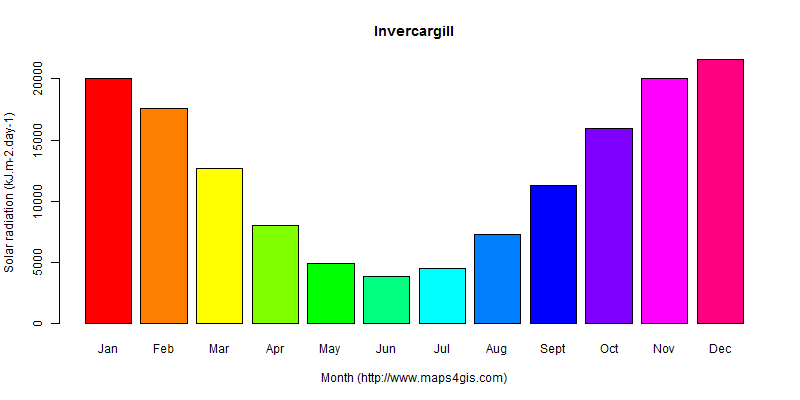 Invercargill

Solar radiation (kJ.m-2.day-1)

20000
15000
10000
5000
0

Jan Feb Mar Apr May Jun Jul Aug Sept Oct Nov Dec

Month (http://www.maps4gis.com)